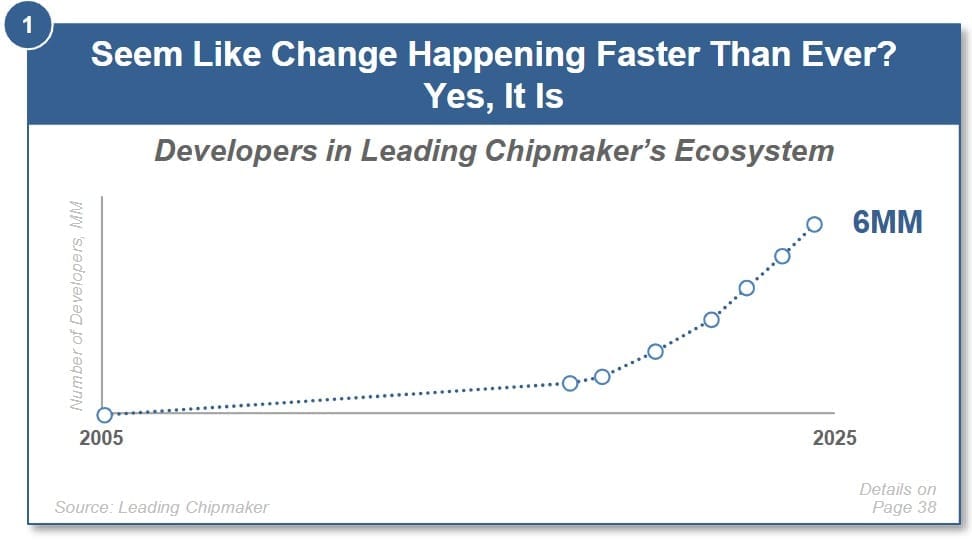 1

Seem Like Change Happening Faster Than Ever? Yes, It Is

Developers in Leading Chipmaker's Ecosystem

Number of Developers, MM

6MM

2005

2025

Source: Leading Chipmaker

Details on Page 38